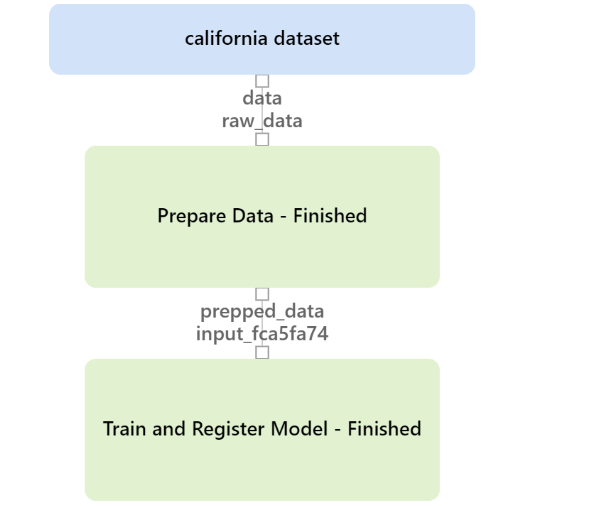 california dataset

data
raw_data

Prepare Data - Finished

prepped_data
input_fca5fa74

Train and Register Model - Finished